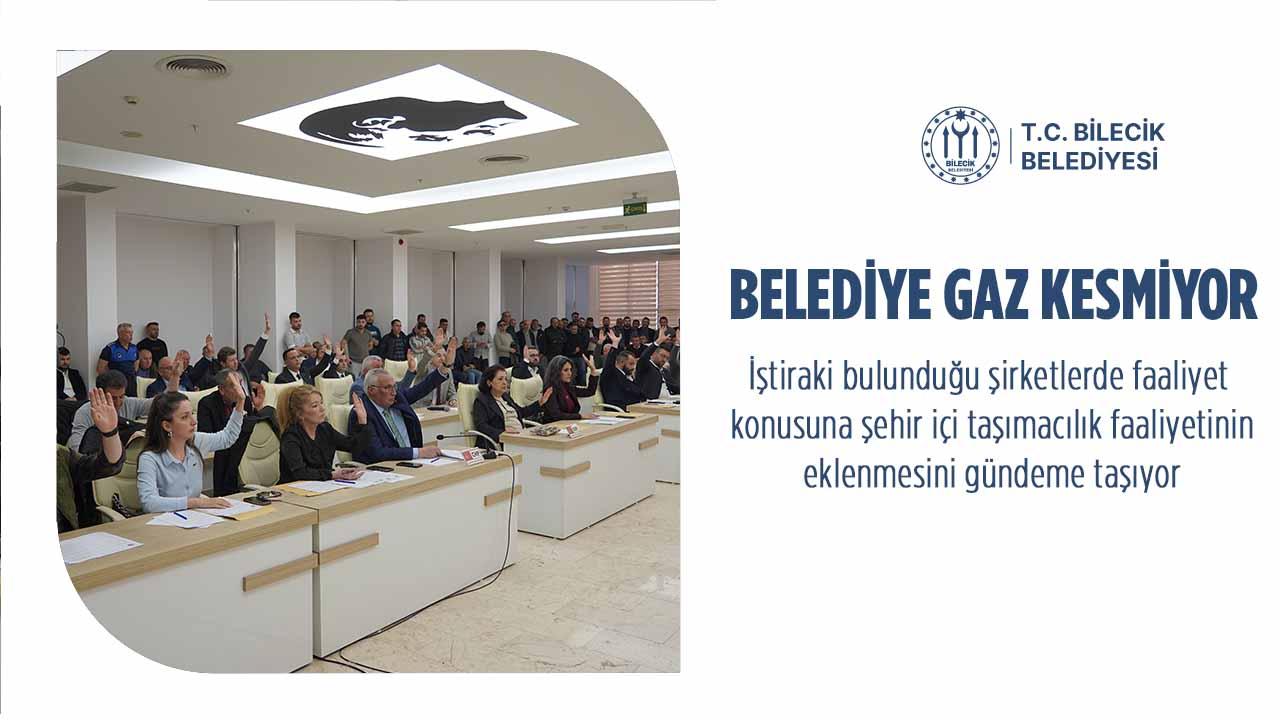 BİLECİK BELEDİYESİ

T.C. BİLECİK BELEDİYESİ

BELEDİYE GAZ KESMİYOR

İştiraki bulunduğu şirketlerde faaliyet konusuna şehir içi taşımacılık faaliyetinin eklenmesini gündeme taşıyor